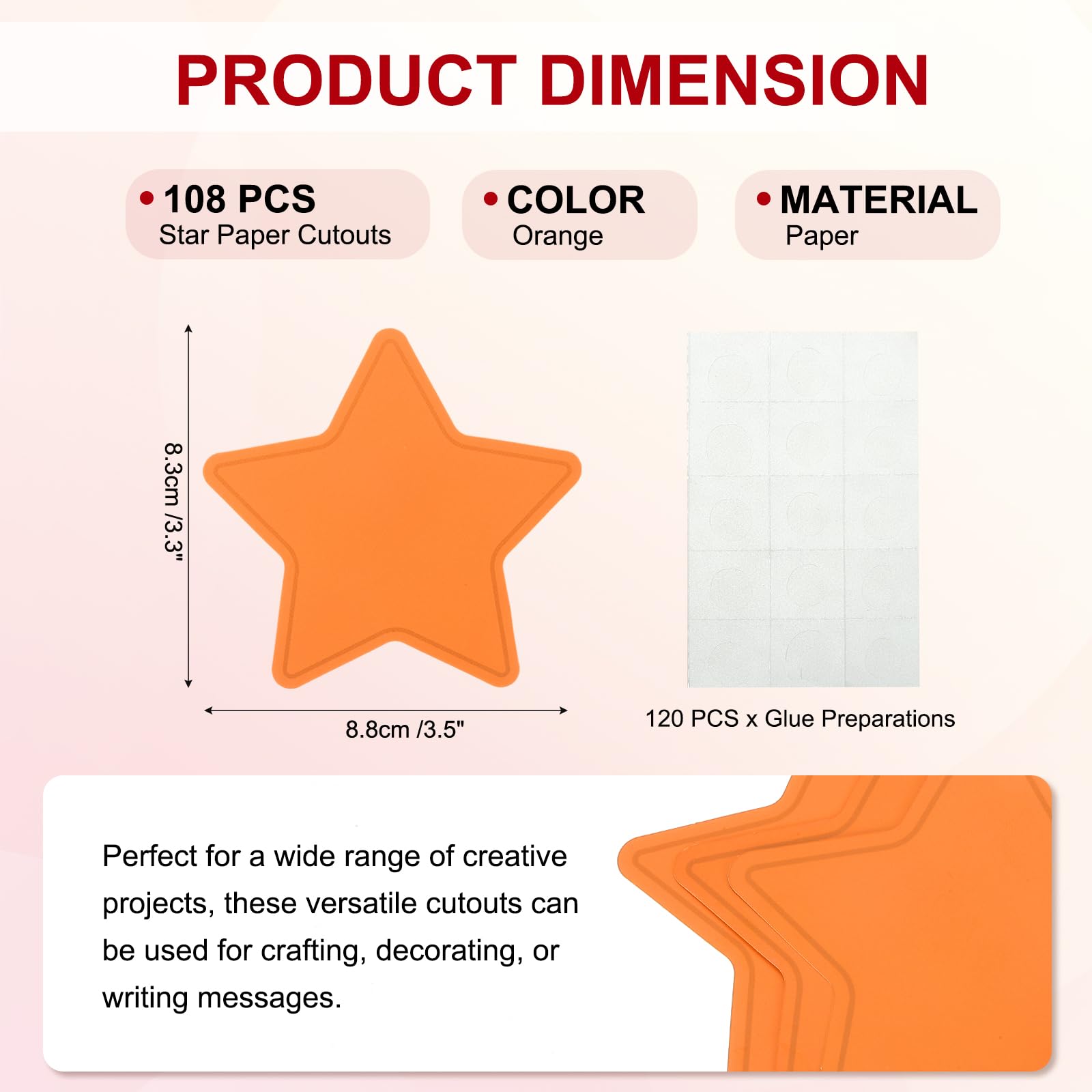 PRODUCT DIMENSION

• 108 PCS
Star Paper Cutouts

• COLOR
Orange

• MATERIAL
Paper

8.3cm /3.3"

8.8cm /3.5"

120 PCS x Glue Preparations

Perfect for a wide range of creative projects, these versatile cutouts can be used for crafting, decorating, or writing messages.